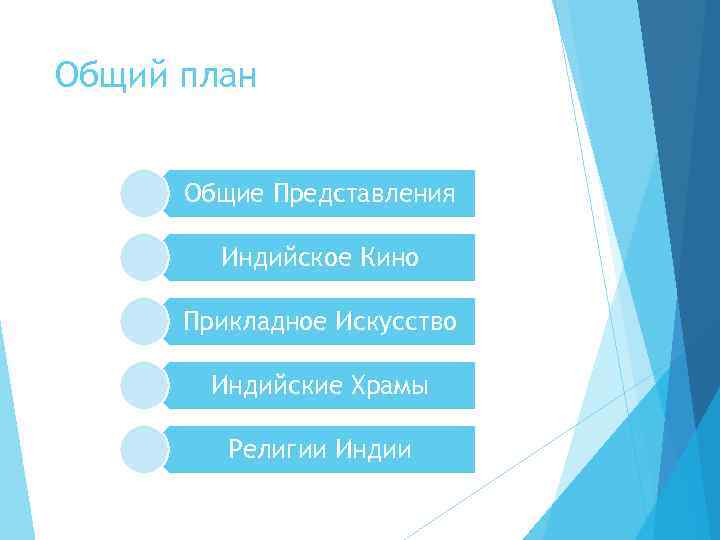 Общий план

Общие Представления

Индийское Кино

Прикладное Искусство

Индийские Храмы

Религии Индии